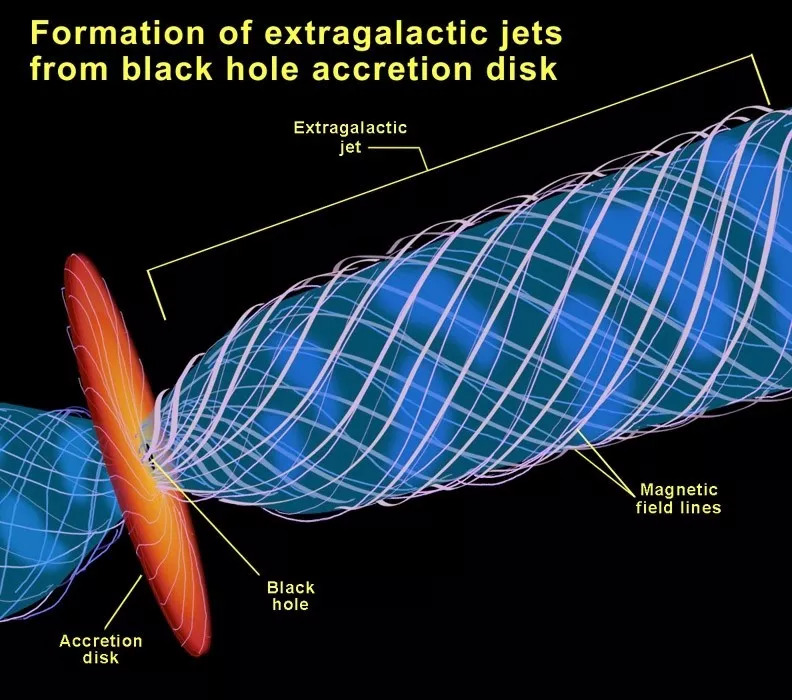 Formation of extragalactic jets from black hole accretion disk

Extragalactic jet

Magnetic field lines

Black hole

Accretion disk